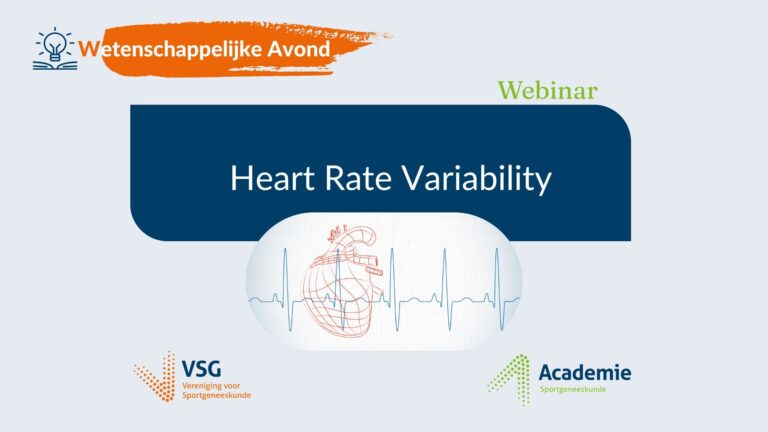 Wetenschappelijke Avond

Webinar

Heart Rate Variability

VSG
Vereniging voor Sportgeneeskunde

Academie
Sportgeneeskunde